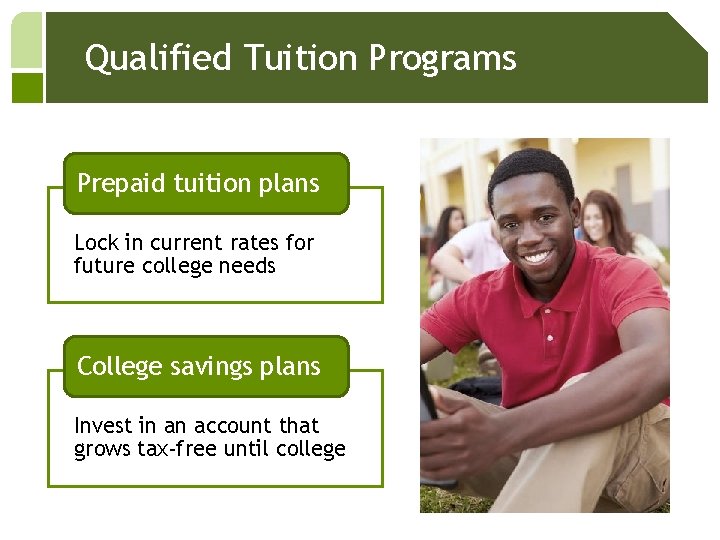 Qualified Tuition Programs

Prepaid tuition plans

Lock in current rates for future college needs

College savings plans

Invest in an account that grows tax-free until college